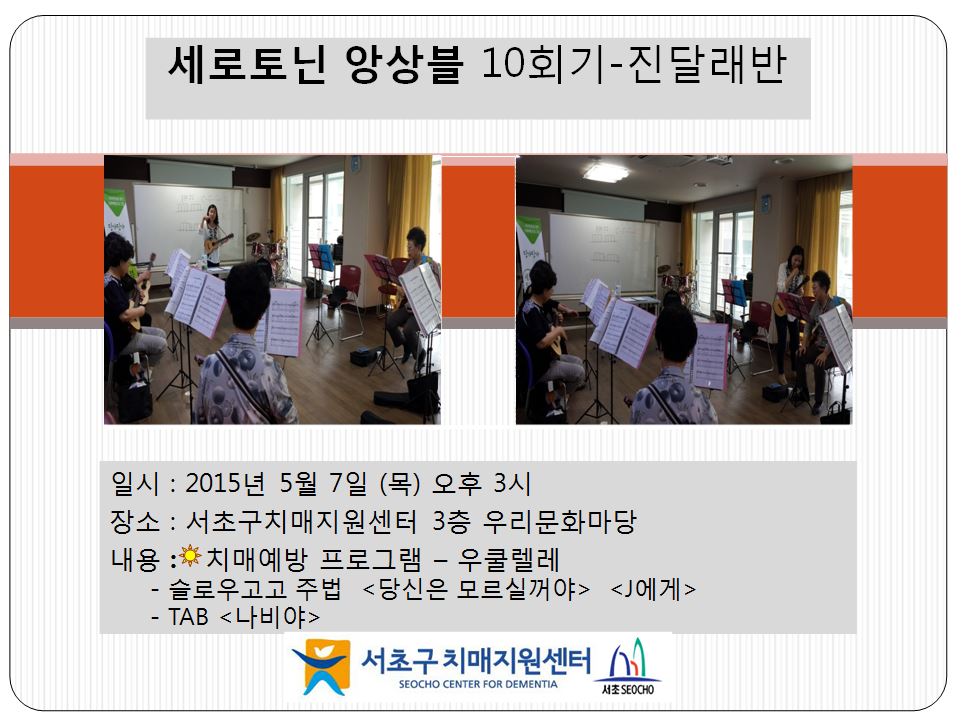 세로토닌 앙상블 10회기-진달래반

일시 : 2015년 5월 7일 (목) 오후 3시
장소 : 서초구치매지원센터 3층 우리문화마당
내용 : 치매예방 프로그램 – 우쿨렐레
- 슬로우고고 주법 <당신은 모르실꺼야> <J에게>
- TAB <나비야>

서초구 치매지원센터
SEOCHO CENTER FOR DEMENTIA
서초 SEOCHO